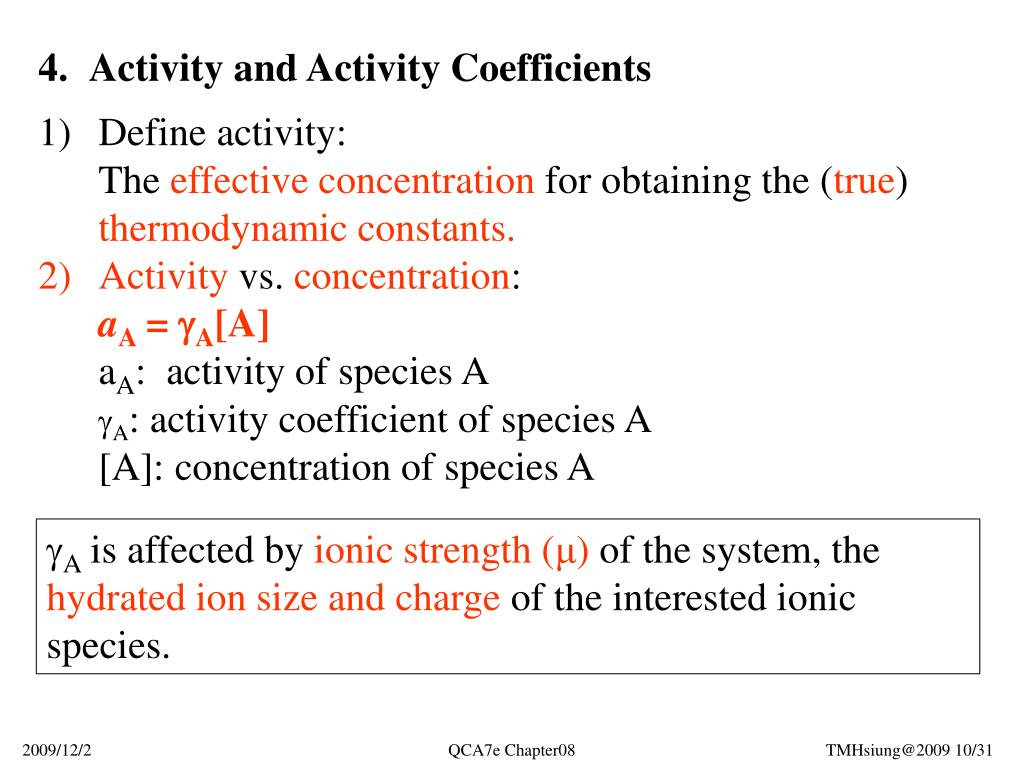 4. Activity and Activity Coefficients

1) Define activity:
The effective concentration for obtaining the (true) thermodynamic constants.

2) Activity vs. concentration:
$a_A = \gamma_A[A]$
$a_A$: activity of species A
$\gamma_A$: activity coefficient of species A
[A]: concentration of species A

$\gamma_A$ is affected by ionic strength ($\mu$) of the system, the hydrated ion size and charge of the interested ionic species.

2009/12/2

QCA7e Chapter08

TMHsiung@2009 10/31